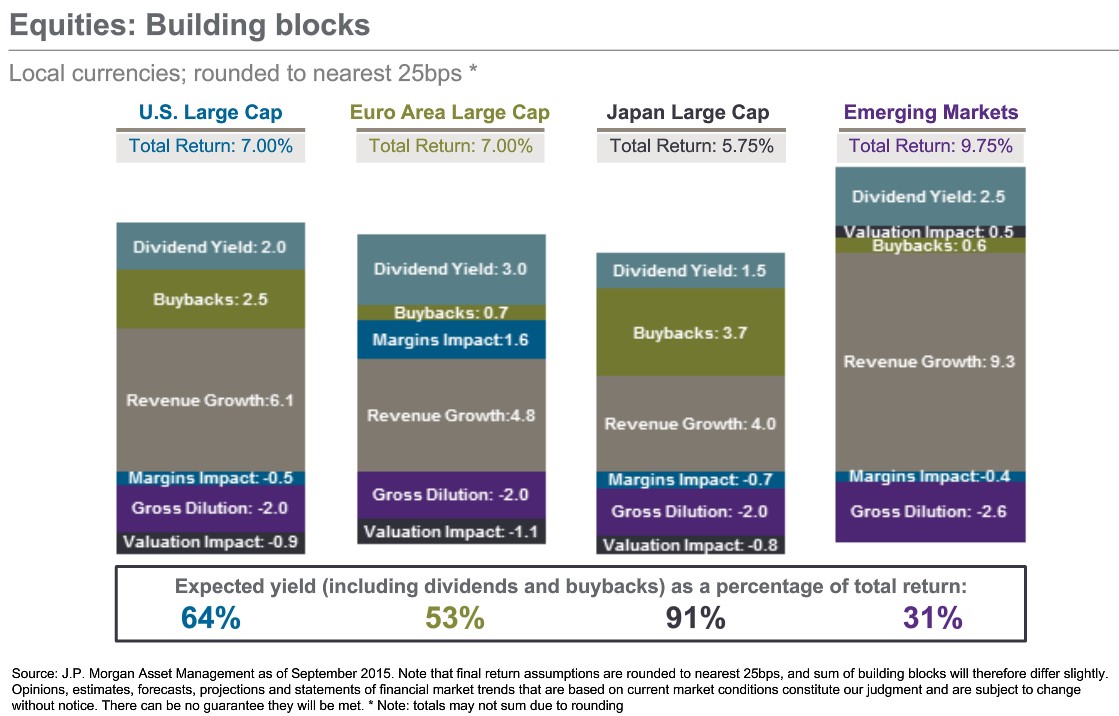 Equities: Building blocks

Local currencies; rounded to nearest 25bps *

U.S. Large Cap
Total Return: 7.00%
Dividend Yield: 2.0
Buybacks: 2.5
Revenue Growth:6.1
Margins Impact: -0.5
Gross Dilution: -2.0
Valuation Impact: -0.9

Euro Area Large Cap
Total Return: 7.00%
Dividend Yield: 3.0
Buybacks: 0.7
Margins Impact:1.6
Revenue Growth:4.8
Gross Dilution: -2.0
Valuation Impact: -1.1

Japan Large Cap
Total Return: 5.75%
Dividend Yield: 1.5
Buybacks: 3.7
Revenue Growth: 4.0
Margins Impact: -0.7
Gross Dilution: -2.0
Valuation Impact: -0.8

Emerging Markets
Total Return: 9.75%
Dividend Yield: 2.5
Valuation Impact: 0.5
Buybacks: 0.6
Revenue Growth: 9.3
Margins Impact:-0.4
Gross Dilution: -2.6

Expected yield (including dividends and buybacks) as a percentage of total return:
64% 53% 91% 31%

Source: J.P. Morgan Asset Management as of September 2015. Note that final return assumptions are rounded to nearest 25bps, and sum of building blocks will therefore differ slightly. Opinions, estimates, forecasts, projections and statements of financial market trends that are based on current market conditions constitute our judgment and are subject to change without notice. There can be no guarantee they will be met. * Note: totals may not sum due to rounding